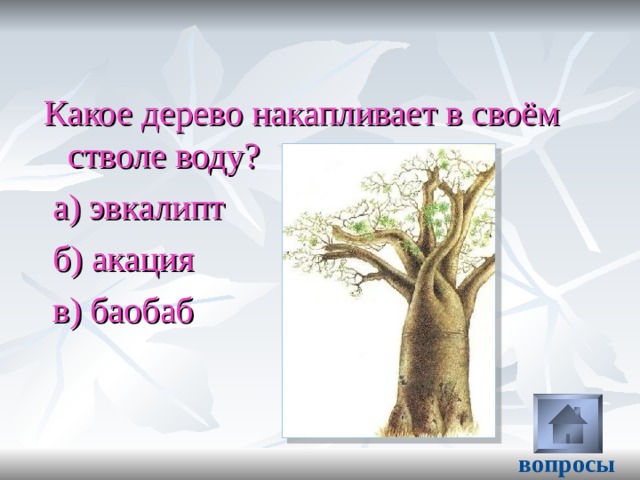 Какое дерево накапливает в своём стволе воду?

а) эвкалипт

б) акация

в) баобаб

вопросы